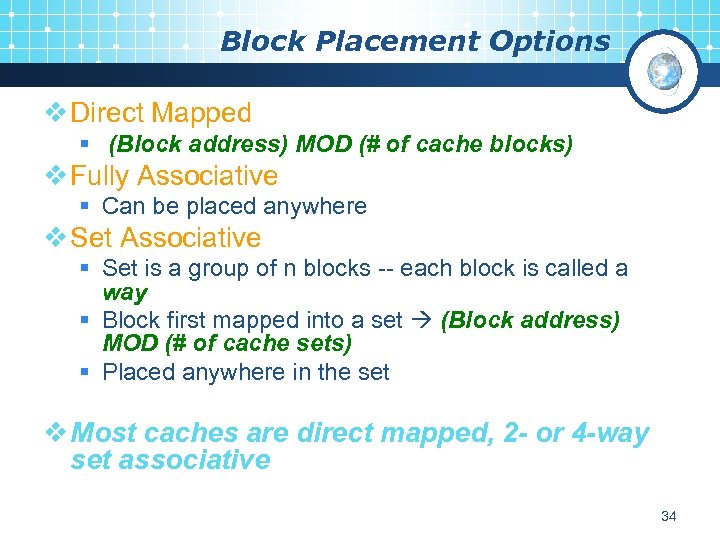 Block Placement Options

❖ Direct Mapped
▪ (Block address) MOD (# of cache blocks)

❖ Fully Associative
▪ Can be placed anywhere

❖ Set Associative
▪ Set is a group of n blocks -- each block is called a way
▪ Block first mapped into a set → (Block address) MOD (# of cache sets)
▪ Placed anywhere in the set

❖ Most caches are direct mapped, 2- or 4-way set associative

34